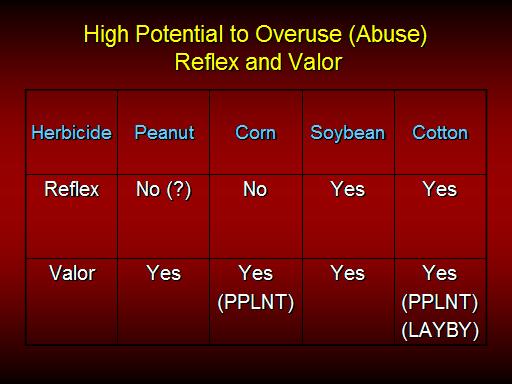 High Potential to Overuse (Abuse)
Reflex and Valor

| Herbicide | Peanut | Corn | Soybean | Cotton |
|---|---|---|---|---|
| Reflex | No (?) | No | Yes | Yes |
| Valor | Yes | Yes (PPLNT) | Yes | Yes (PPLNT) (LAYBY) |